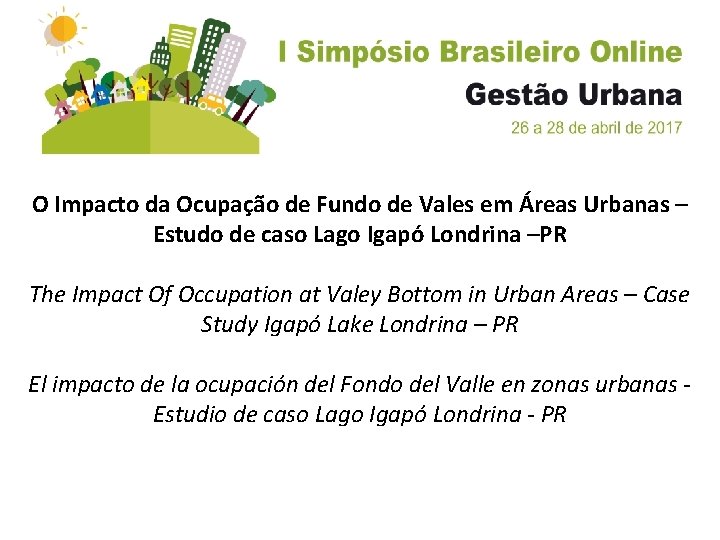 I Simpósio Brasileiro Online
Gestão Urbana
26 a 28 de abril de 2017

O Impacto da Ocupação de Fundo de Vales em Áreas Urbanas – Estudo de caso Lago Igapó Londrina –PR

The Impact Of Occupation at Valey Bottom in Urban Areas – Case Study Igapó Lake Londrina – PR

El impacto de la ocupación del Fondo del Valle en zonas urbanas - Estudio de caso Lago Igapó Londrina - PR